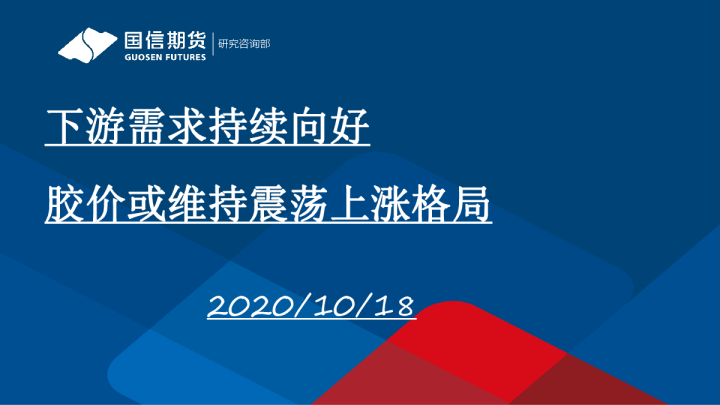 国信期货
GUOSEN FUTURES
研究咨询部

下游需求持续向好

胶价或维持震荡上涨格局

2020/10/18